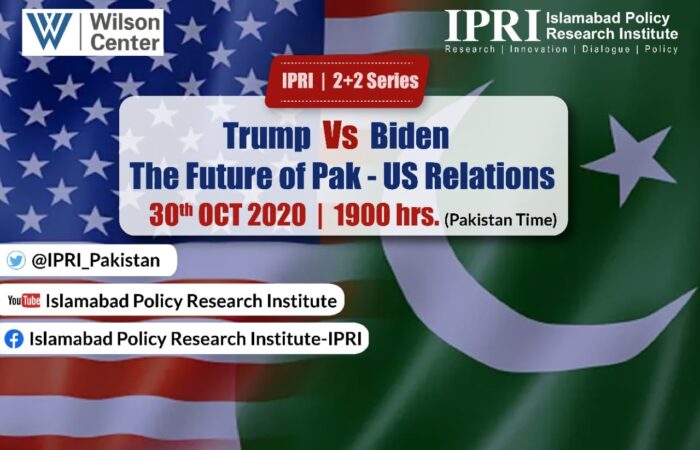 W | Wilson Center

IPRI Islamabad Policy Research Institute
Research | Innovation | Dialogue | Policy

IPRI | 2+2 Series

Trump Vs Biden
The Future of Pak - US Relations
30th OCT 2020 | 1900 hrs. (Pakistan Time)

@IPRI_Pakistan

YouTube Islamabad Policy Research Institute

Islamabad Policy Research Institute-IPRI